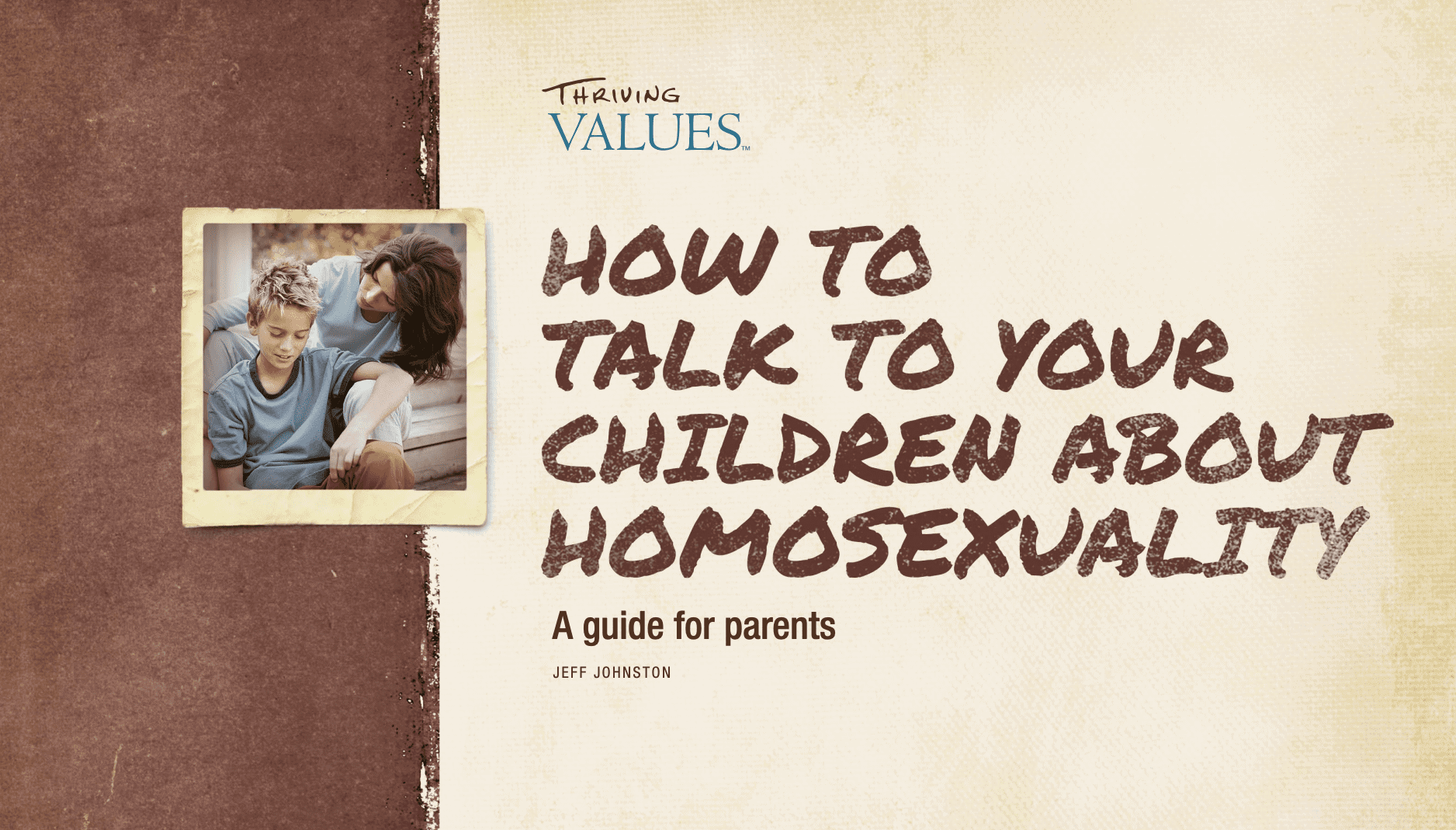 THRIVING
VALUES™

HOW TO TALK TO YOUR CHILDREN ABOUT HOMOSEXUALITY

A guide for parents

JEFF JOHNSTON